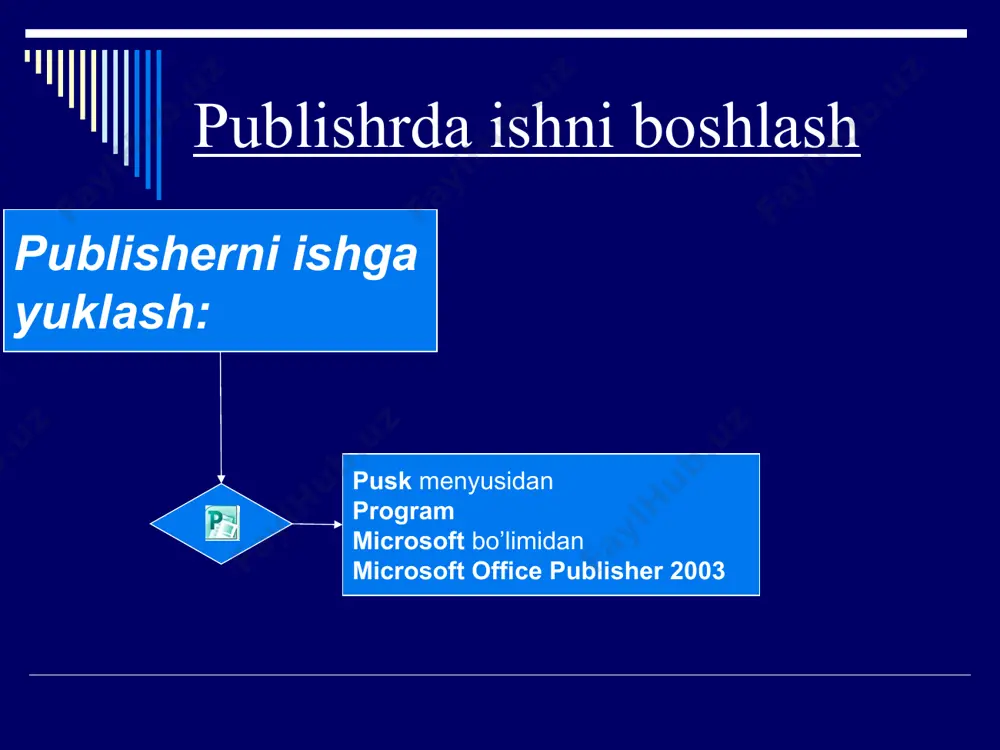 Publishrda ishni boshlash

Publisherni ishga yuklash:

Pusk menyusidan
Program
Microsoft bo'limidan
Microsoft Office Publisher 2003